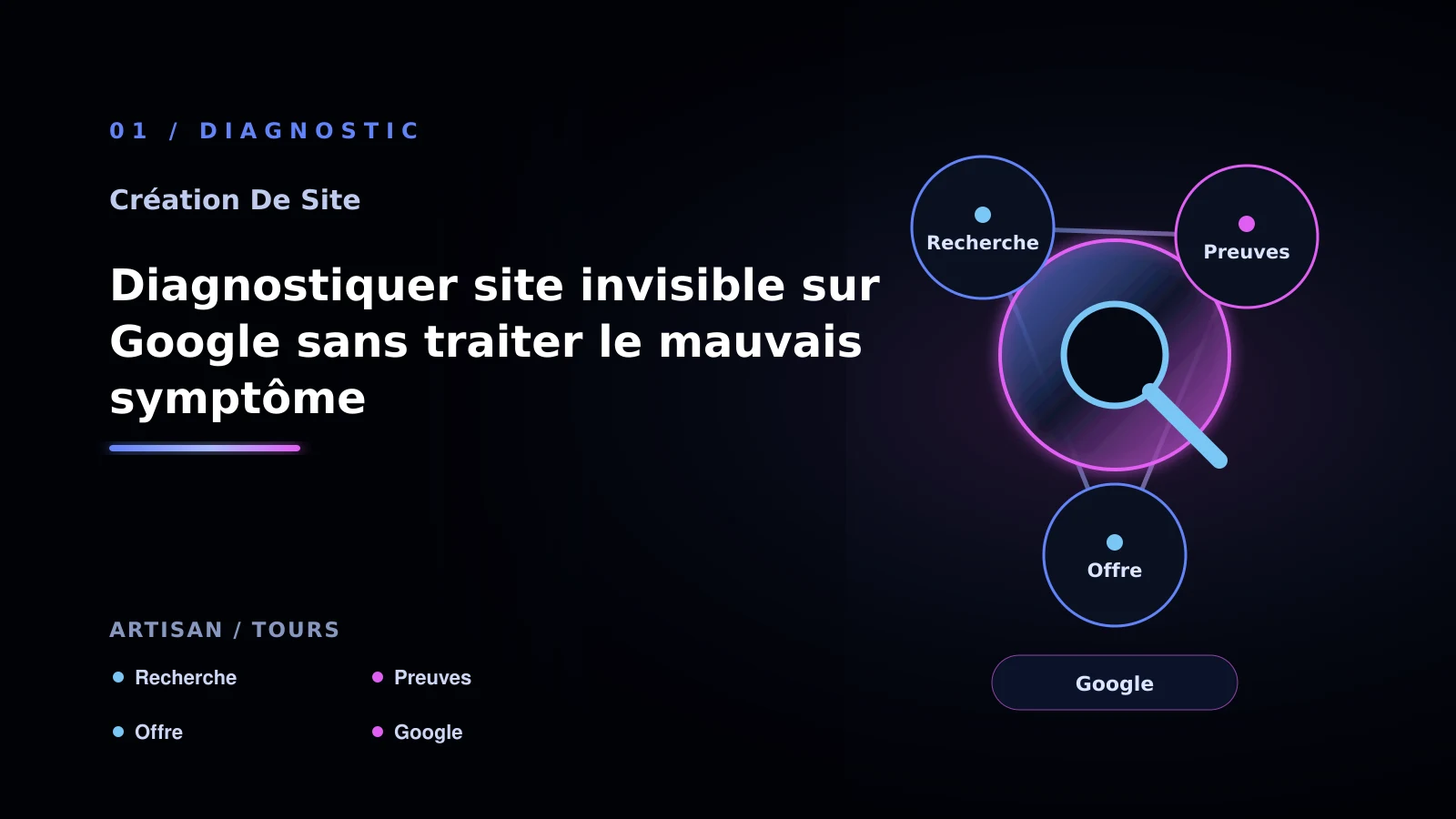 01 / DIAGNOSTIC

Création De Site

Diagnostiquer site invisible sur Google sans traiter le mauvais symptôme

ARTISAN / TOURS

Recherche

Preuves

Offre

Google

Recherche

Preuves

Offre

Google